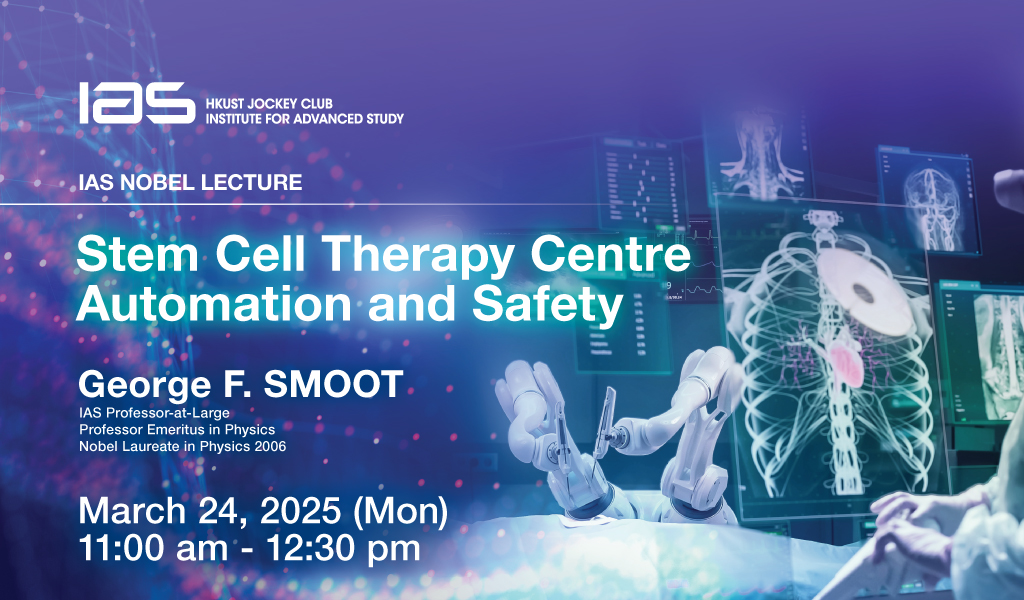 IAS HKUST JOCKEY CLUB INSTITUTE FOR ADVANCED STUDY

IAS NOBEL LECTURE

Stem Cell Therapy Centre Automation and Safety

George F. SMOOT
IAS Professor-at-Large
Professor Emeritus in Physics
Nobel Laureate in Physics 2006

March 24, 2025 (Mon)
11:00 am - 12:30 pm